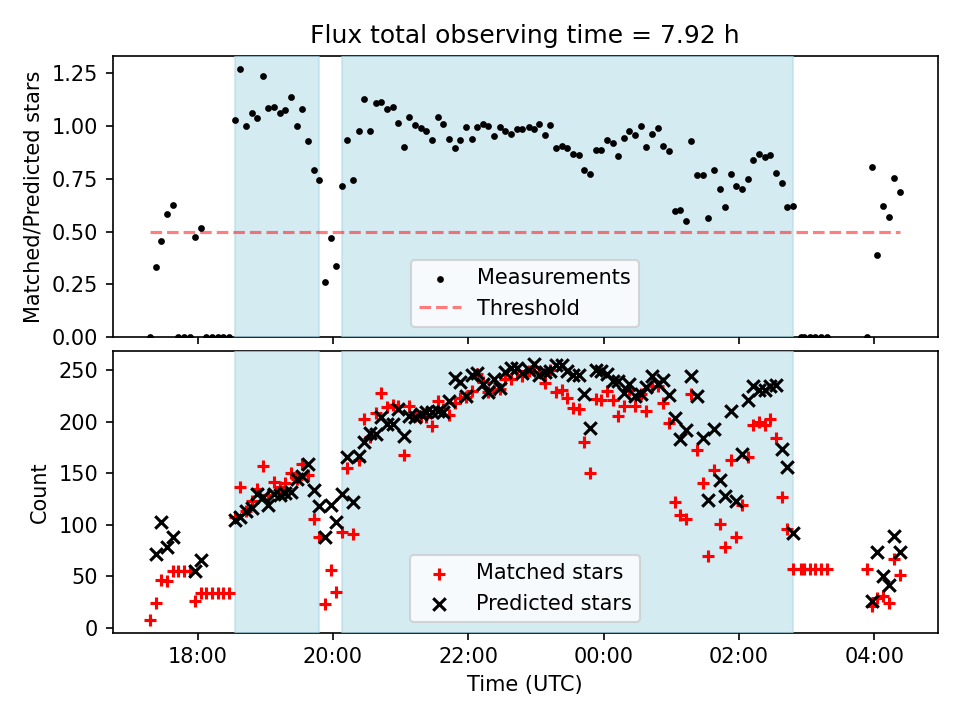 Flux total observing time = 7.92 h

Matched/Predicted stars

1.25
1.00
0.75
0.50
0.25
0.00

Measurements
Threshold

Count

250
200
150
100
50
0

Matched stars
Predicted stars

18:00
20:00
22:00
00:00
02:00
04:00

Time (UTC)